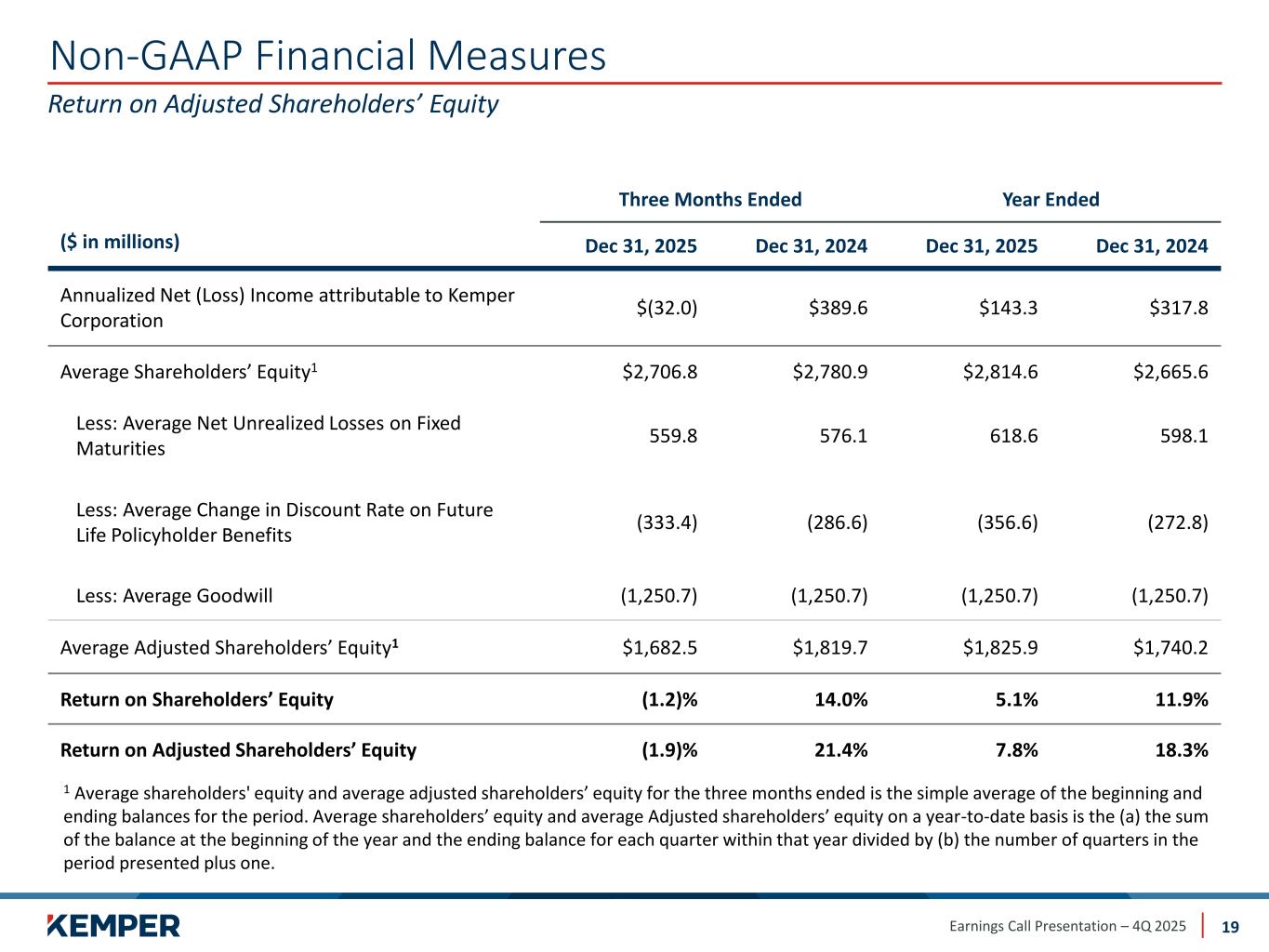 Non-GAAP Financial Measures

Return on Adjusted Shareholders' Equity

| ($ in millions) | Three Months Ended Dec 31, 2025 | Three Months Ended Dec 31, 2024 | Year Ended Dec 31, 2025 | Year Ended Dec 31, 2024 |
|---|---|---|---|---|
| Annualized Net (Loss) Income attributable to Kemper Corporation | $(32.0) | $389.6 | $143.3 | $317.8 |
| Average Shareholders' Equity$^1$ | $2,706.8 | $2,780.9 | $2,814.6 | $2,665.6 |
| Less: Average Net Unrealized Losses on Fixed Maturities | 559.8 | 576.1 | 618.6 | 598.1 |
| Less: Average Change in Discount Rate on Future Life Policyholder Benefits | (333.4) | (286.6) | (356.6) | (272.8) |
| Less: Average Goodwill | (1,250.7) | (1,250.7) | (1,250.7) | (1,250.7) |
| Average Adjusted Shareholders' Equity$^1$ | $1,682.5 | $1,819.7 | $1,825.9 | $1,740.2 |
| Return on Shareholders' Equity | (1.2)% | 14.0% | 5.1% | 11.9% |
| Return on Adjusted Shareholders' Equity | (1.9)% | 21.4% | 7.8% | 18.3% |

$^1$ Average shareholders' equity and average adjusted shareholders' equity for the three months ended is the simple average of the beginning and ending balances for the period. Average shareholders' equity and average Adjusted shareholders' equity on a year-to-date basis is the (a) the sum of the balance at the beginning of the year and the ending balance for each quarter within that year divided by (b) the number of quarters in the period presented plus one.

KEMPER

Earnings Call Presentation – 4Q 2025 | 19